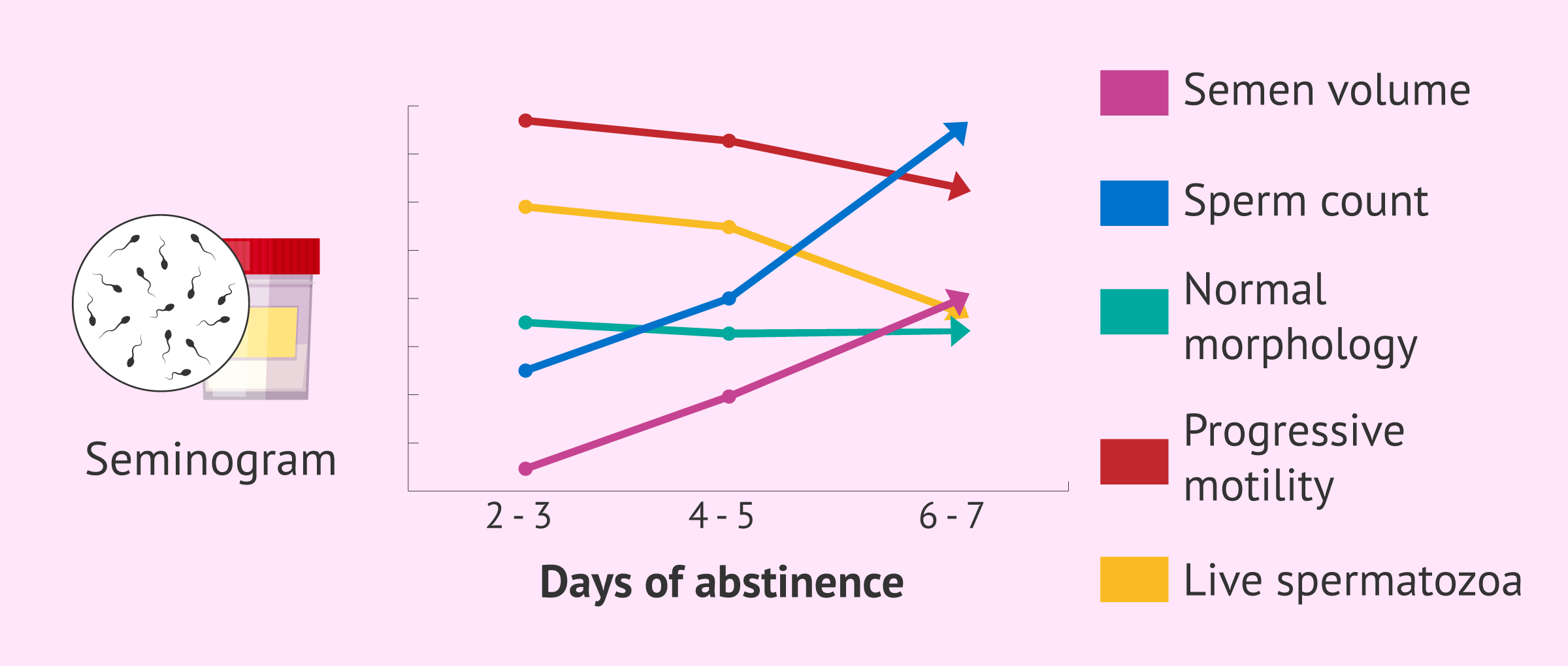 Seminogram

2 - 3
4 - 5
6 - 7

Days of abstinence

Semen volume

Sperm count

Normal morphology

Progressive motility

Live spermatozoa